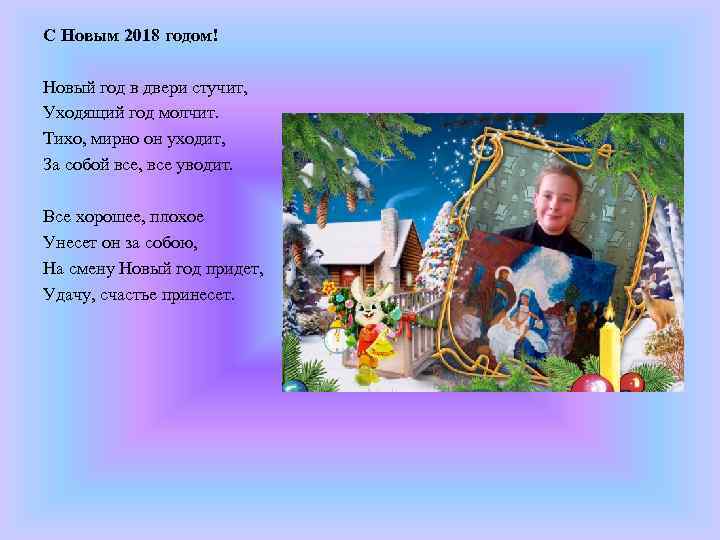 С Новым 2018 годом!

Новый год в двери стучит,
Уходящий год молчит.
Тихо, мирно он уходит,
За собой все, все уводит.

Все хорошее, плохое
Унесет он за собою,
На смену Новый год придет,
Удачу, счастье принесет.